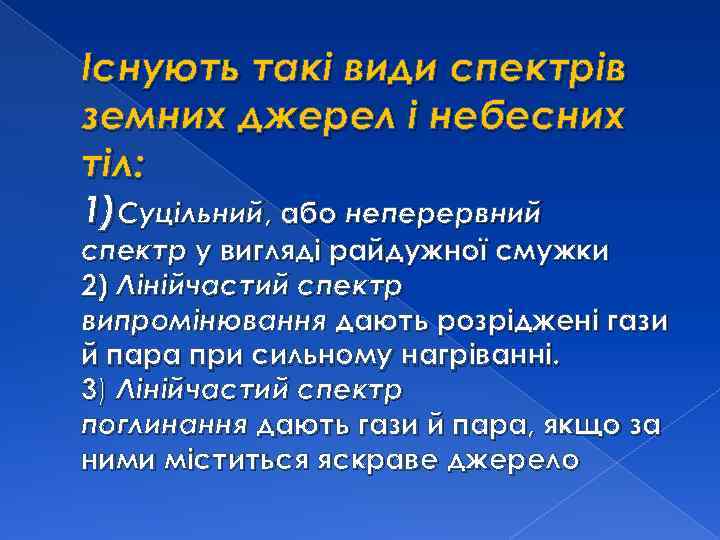 Існують такі види спектрів земних джерел і небесних тіл:

1)Суцільний, або неперервний спектр у вигляді райдужної смужки
2) Лінійчастий спектр випромінювання дають розріджені гази й пара при сильному нагріванні.
3) Лінійчастий спектр поглинання дають гази й пара, якщо за ними міститься яскраве джерело